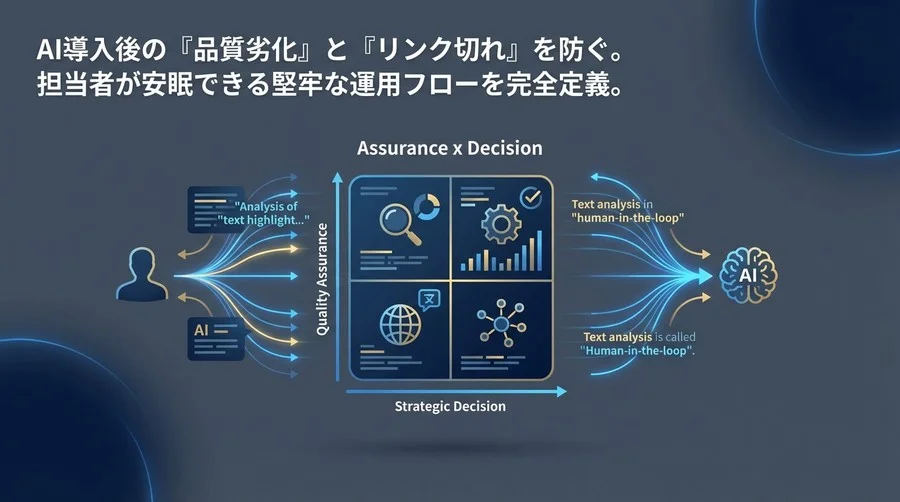 AI導入後の『品質劣化』と『リンク切れ』を防ぐ。
担当者が安眠できる堅牢な運用フローを完全定義。

Assurance x Decision

"Analysis of "text highlight..."

AI

Quality Assurance

Strategic Decision

Text analysis in "human-in-the-loop"

Text analysis is called "Human-in-the-loop".

AI